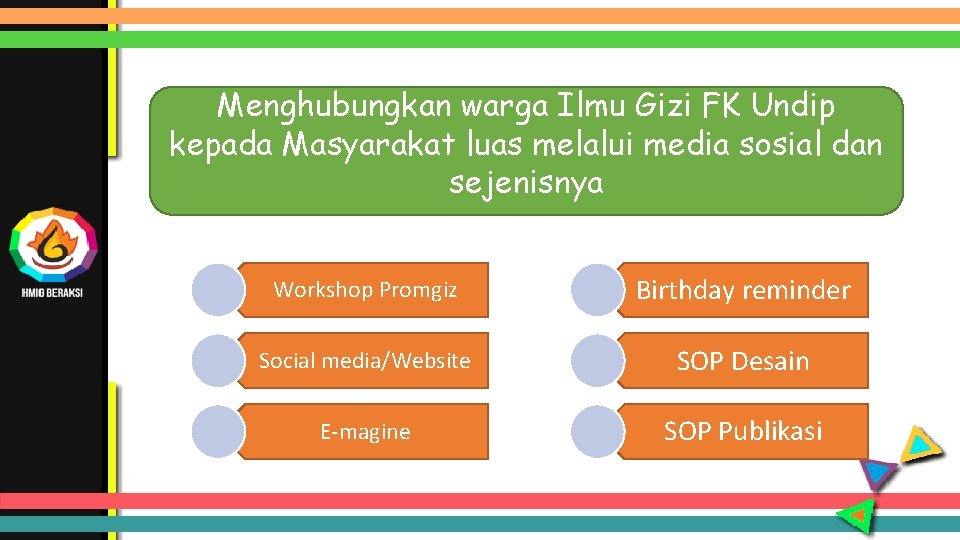 HMIG BERAKSI

Menghubungkan warga Ilmu Gizi FK Undip kepada Masyarakat luas melalui media sosial dan sejenisnya

Workshop Promgiz

Social media/Website

E-magine

Birthday reminder

SOP Desain

SOP Publikasi